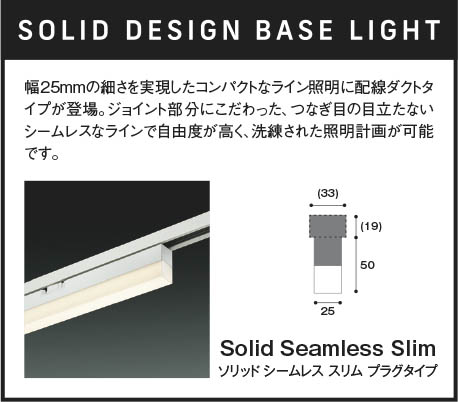 SOLID DESIGN BASE LIGHT

幅25mmの細さを実現したコンパクトなライン照明に配線ダクトタイプが登場。ジョイント部分にこだわった、つなぎ目の目立たないシームレスなラインで自由度が高く、洗練された照明計画が可能です。

(33)

(19)

50

25

Solid Seamless Slim
ソリッド シームレス スリム プラグタイプ